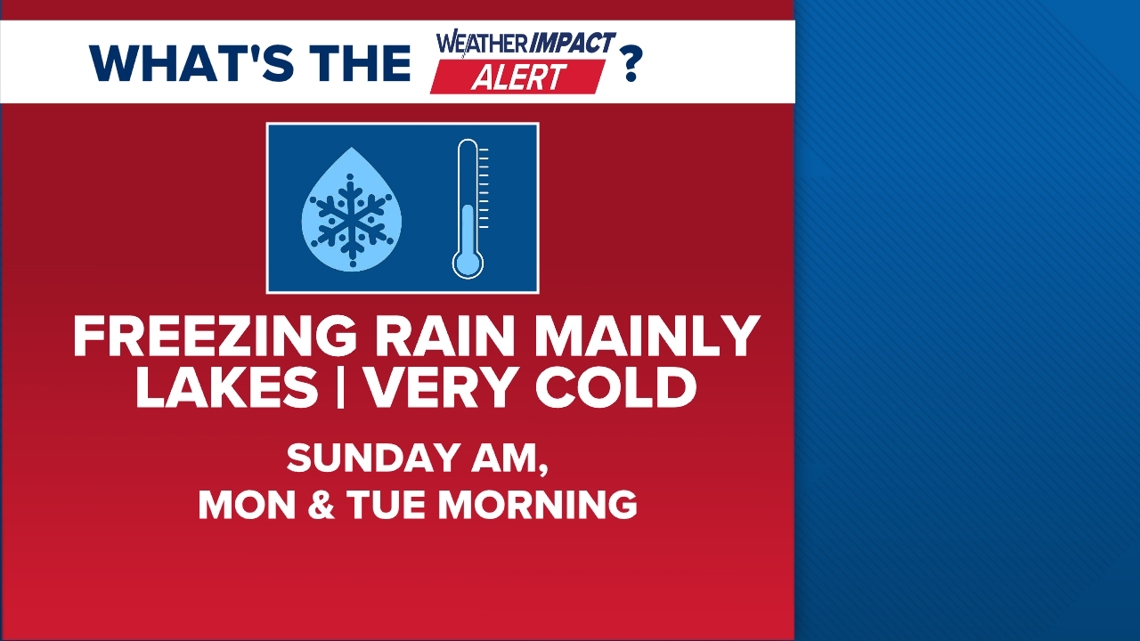 WHAT'S THE WEATHER IMPACT ALERT ?

FREEZING RAIN MAINLY LAKES | VERY COLD

SUNDAY AM, MON & TUE MORNING